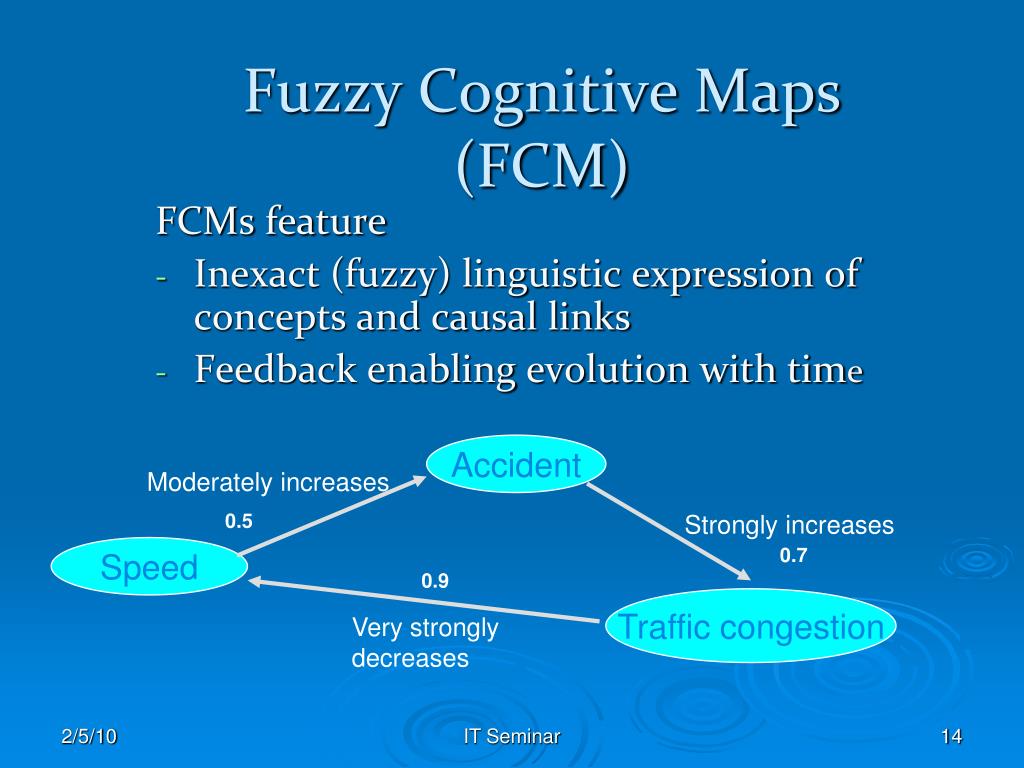 Fuzzy Cognitive Maps (FCM)

FCMs feature
- Inexact (fuzzy) linguistic expression of concepts and causal links
- Feedback enabling evolution with time

Accident

Moderately increases

0.5

Strongly increases

0.7

Speed

0.9

Very strongly decreases

Traffic congestion

2/5/10

IT Seminar

14